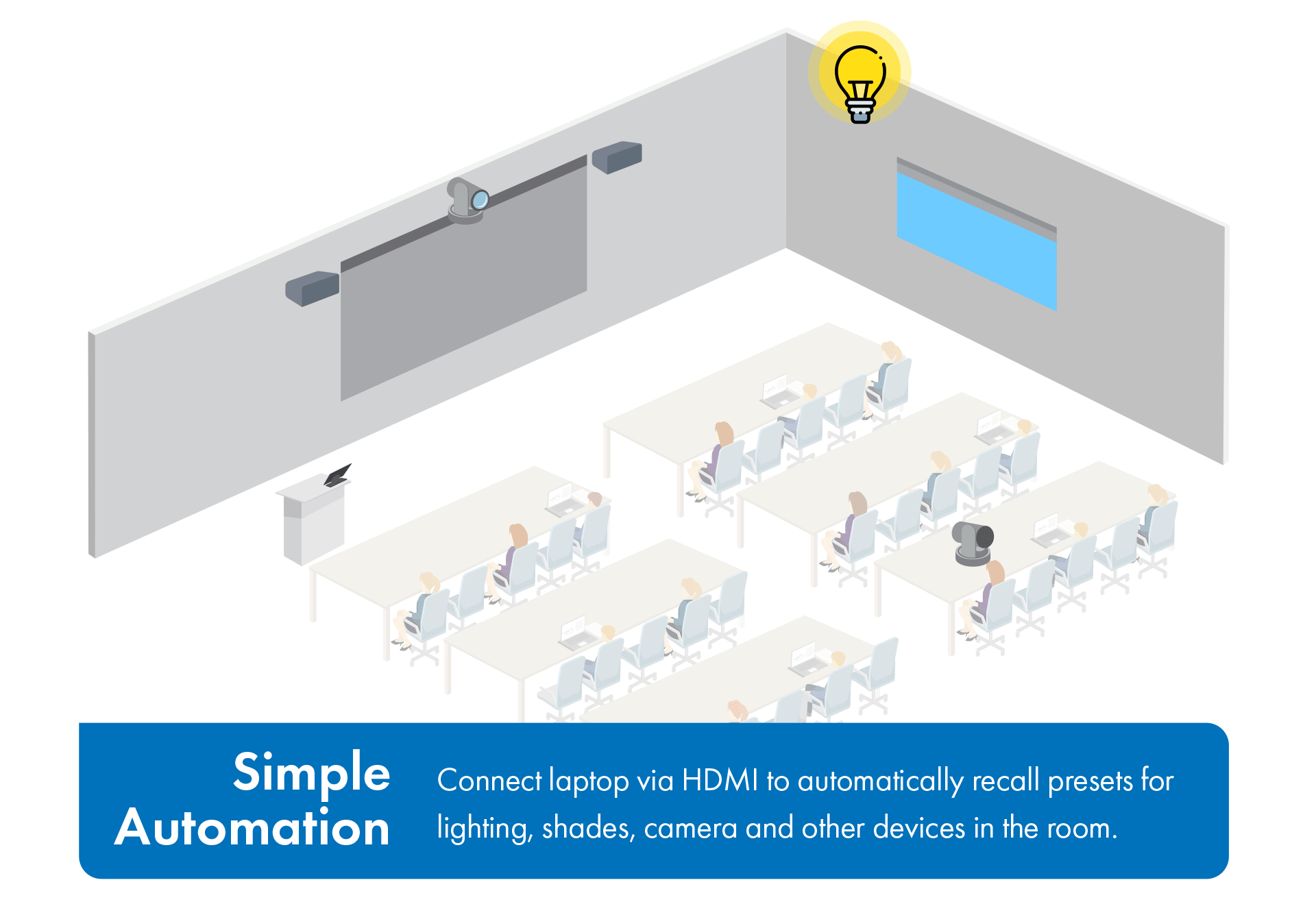 Simple Automation

Connect laptop via HDMI to automatically recall presets for lighting, shades, camera and other devices in the room.